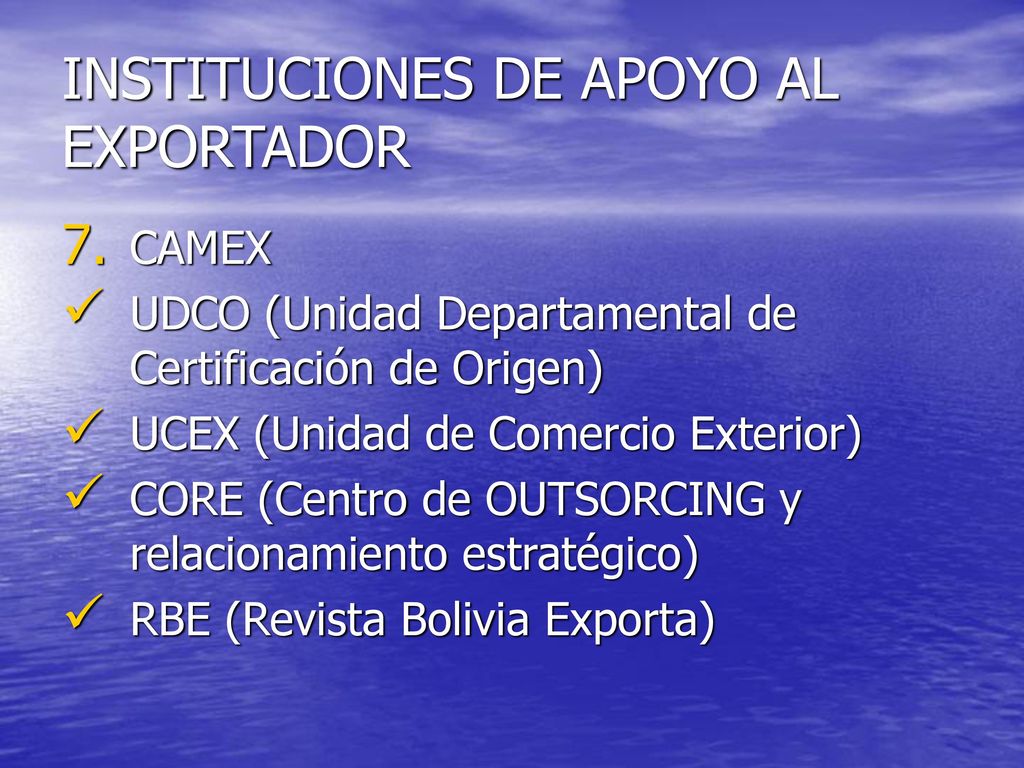 INSTITUCIONES DE APOYO AL EXPORTADOR

7. CAMEX

✓ UDCO (Unidad Departamental de Certificación de Origen)

✓ UCEX (Unidad de Comercio Exterior)

✓ CORE (Centro de OUTSORCING y relacionamiento estratégico)

✓ RBE (Revista Bolivia Exporta)